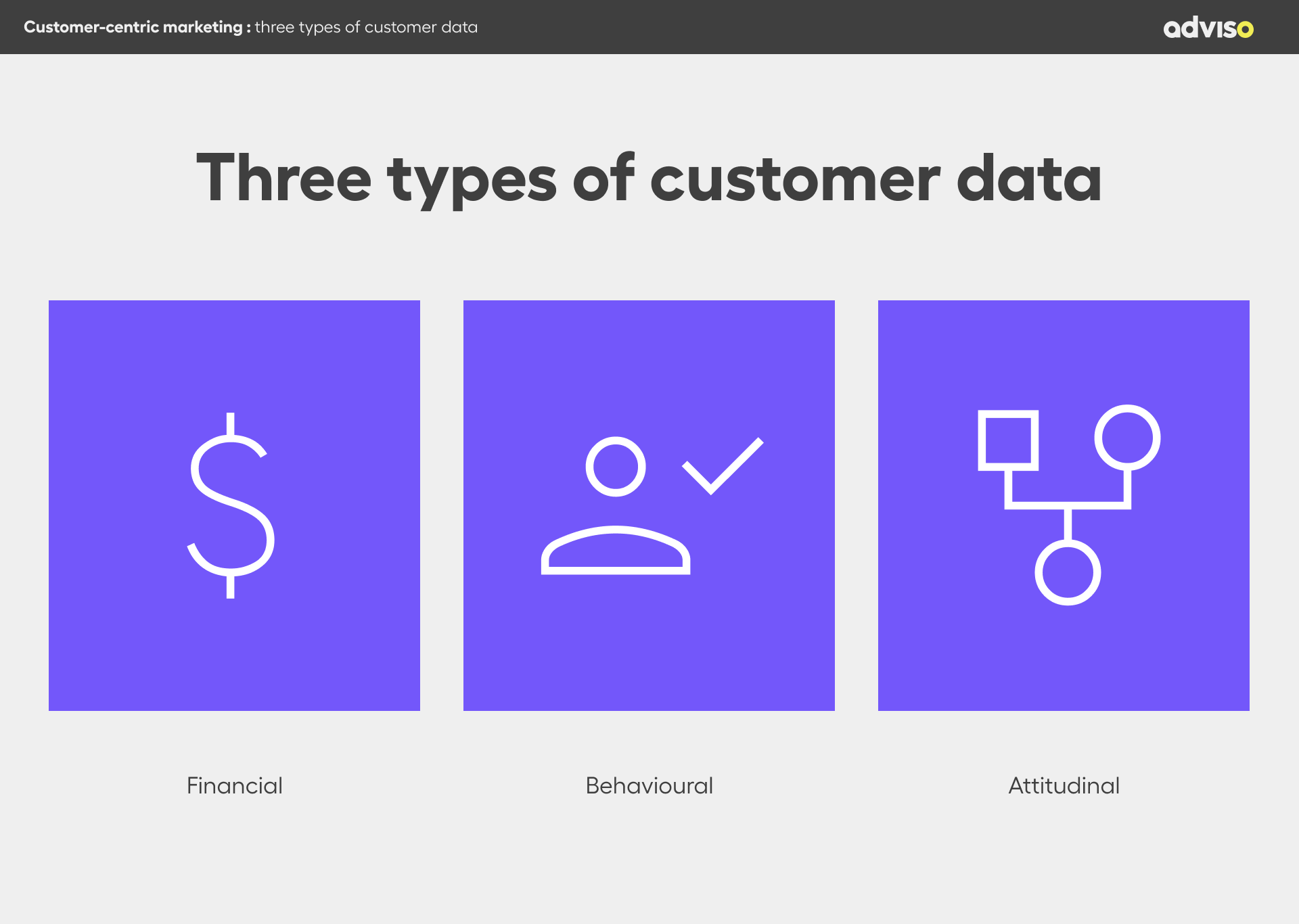 Customer-centric marketing : three types of customer data

adviso

Three types of customer data

Financial

Behavioural

Attitudinal